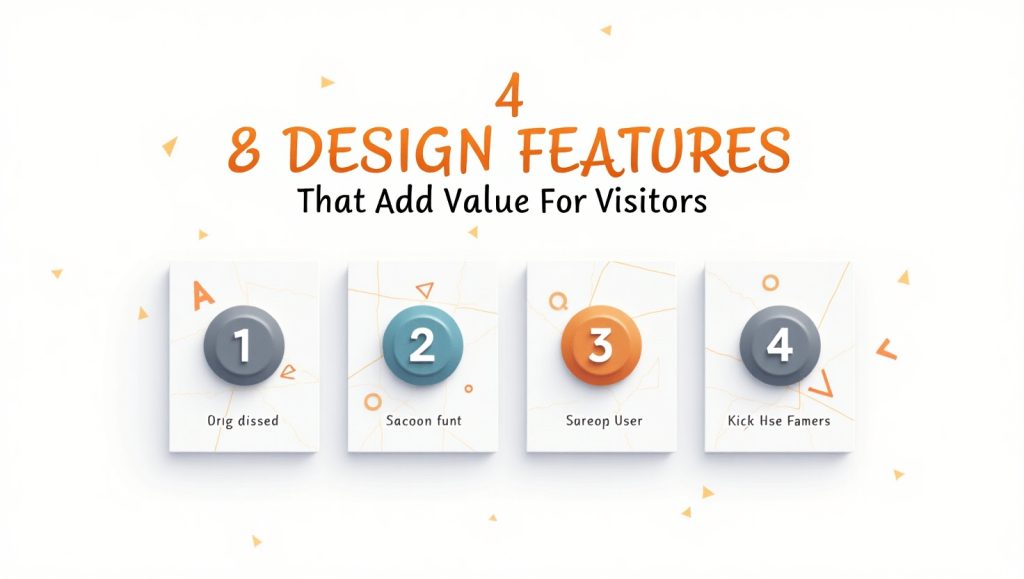 4
8 DESIGN FEATURES
That Add Value For Visitors

A
1
Orig dissed

2
Sacoon funt

3
Sareop User

4
Kick Hse Famers